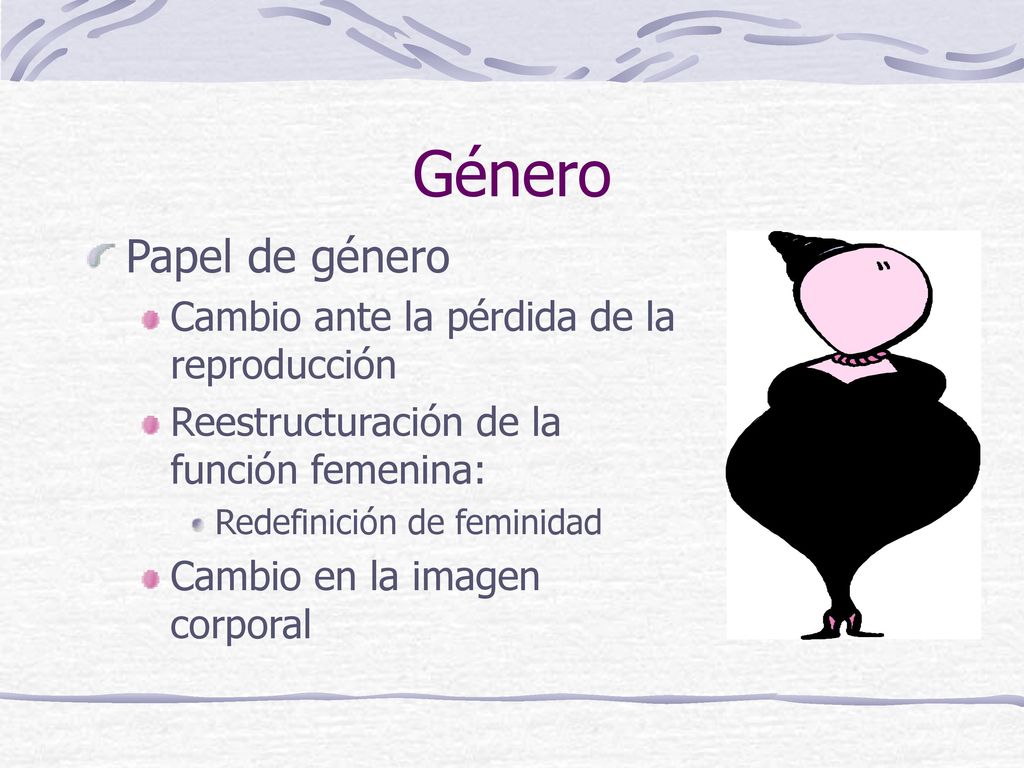 Género

Papel de género

Cambio ante la pérdida de la reproducción

Reestructuración de la función femenina:

Redefinición de feminidad

Cambio en la imagen corporal